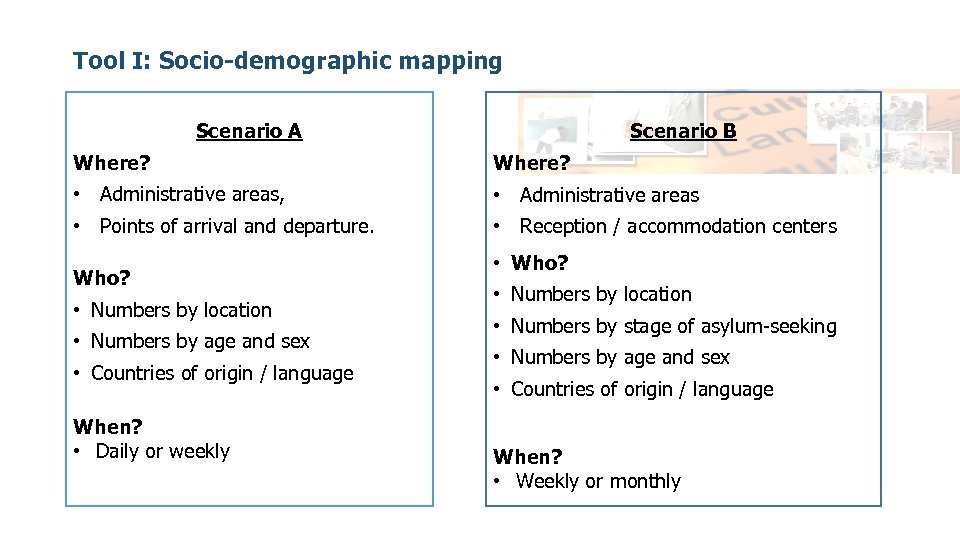 Tool I: Socio-demographic mapping

Scenario A

Where?

• Administrative areas,
• Points of arrival and departure.

Who?

• Numbers by location
• Numbers by age and sex
• Countries of origin / language

When?
• Daily or weekly

Scenario B

Where?

• Administrative areas
• Reception / accommodation centers

• Who?
• Numbers by location
• Numbers by stage of asylum-seeking
• Numbers by age and sex
• Countries of origin / language

When?
• Weekly or monthly